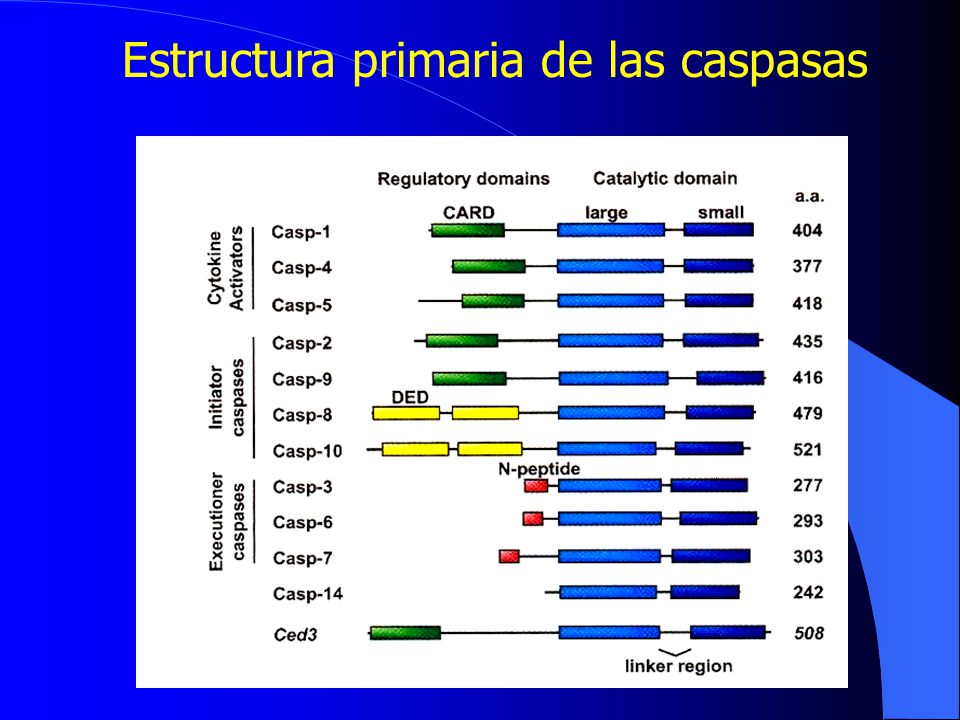 Estructura primaria de las caspasas

Regulatory domains

Catalytic domain

a.a.

CARD

large

small

Cytokine Activators

Casp-1 404

Casp-4 377

Casp-5 418

Initiator caspases

Casp-2 435

Casp-9 416

DED

Casp-8 479

Casp-10 521

N-peptide

Executioner caspases

Casp-3 277

Casp-6 293

Casp-7 303

Casp-14 242

Ced3 508

linker region